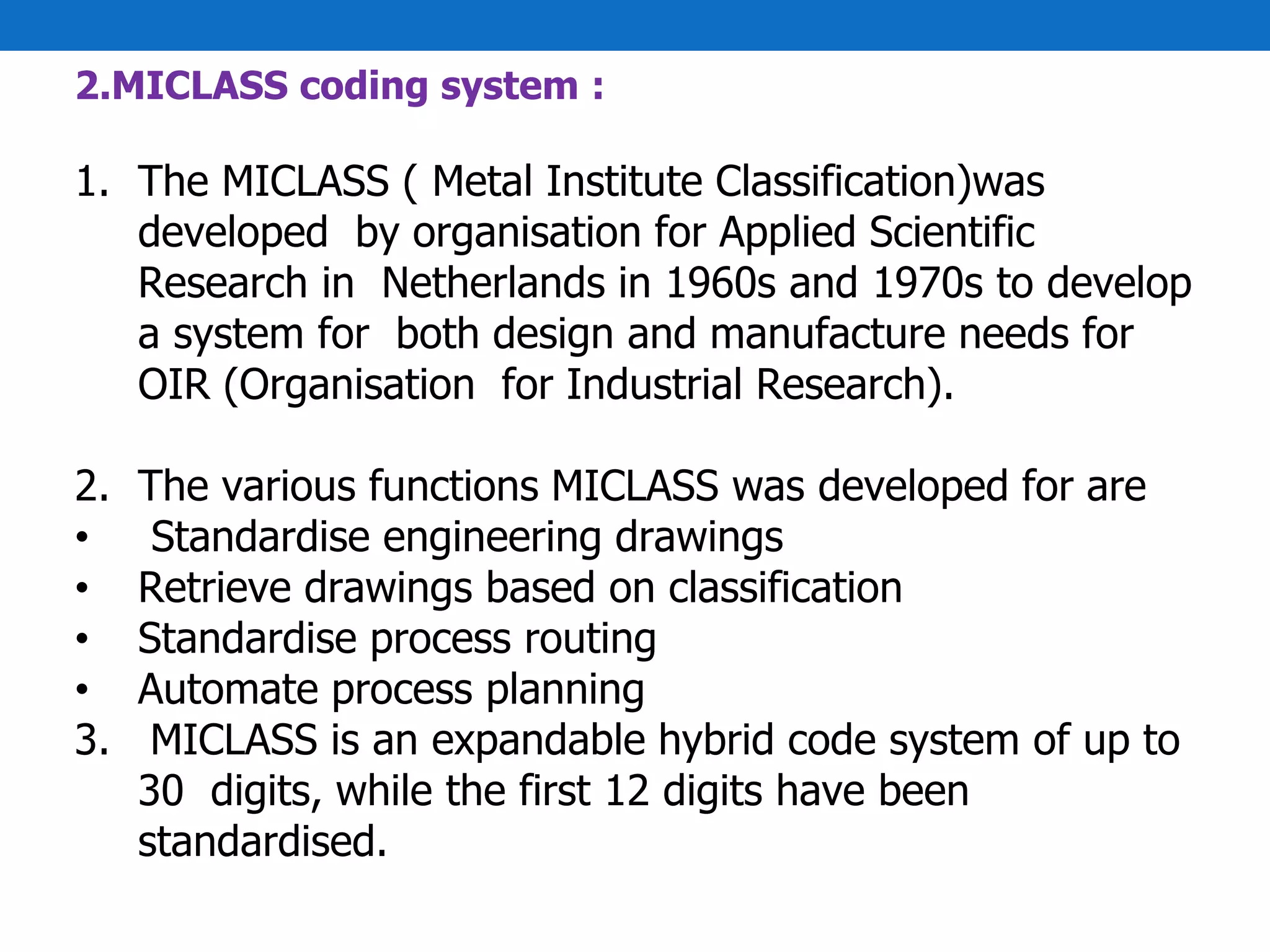 2.MICLASS coding system :

1. The MICLASS ( Metal Institute Classification)was developed by organisation for Applied Scientific Research in Netherlands in 1960s and 1970s to develop a system for both design and manufacture needs for OIR (Organisation for Industrial Research).

2. The various functions MICLASS was developed for are
• Standardise engineering drawings
• Retrieve drawings based on classification
• Standardise process routing
• Automate process planning
3. MICLASS is an expandable hybrid code system of up to 30 digits, while the first 12 digits have been standardised.